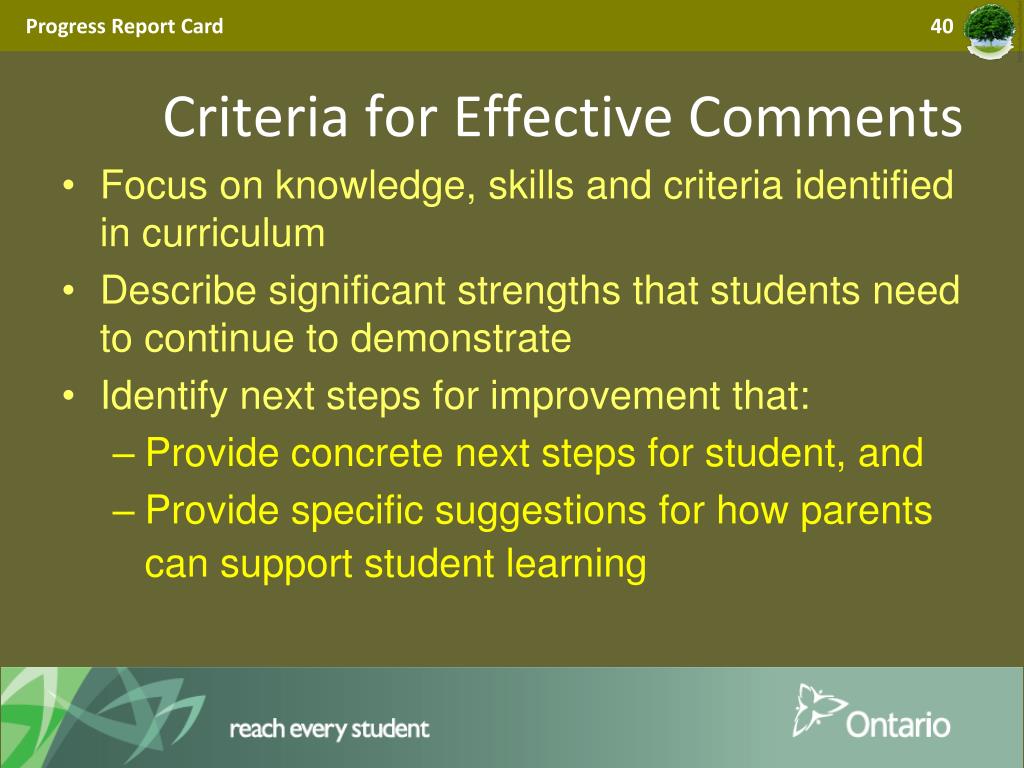 Progress Report Card

40

Criteria for Effective Comments

• Focus on knowledge, skills and criteria identified in curriculum
• Describe significant strengths that students need to continue to demonstrate
• Identify next steps for improvement that:
– Provide concrete next steps for student, and
– Provide specific suggestions for how parents can support student learning

reach every student

Ontario